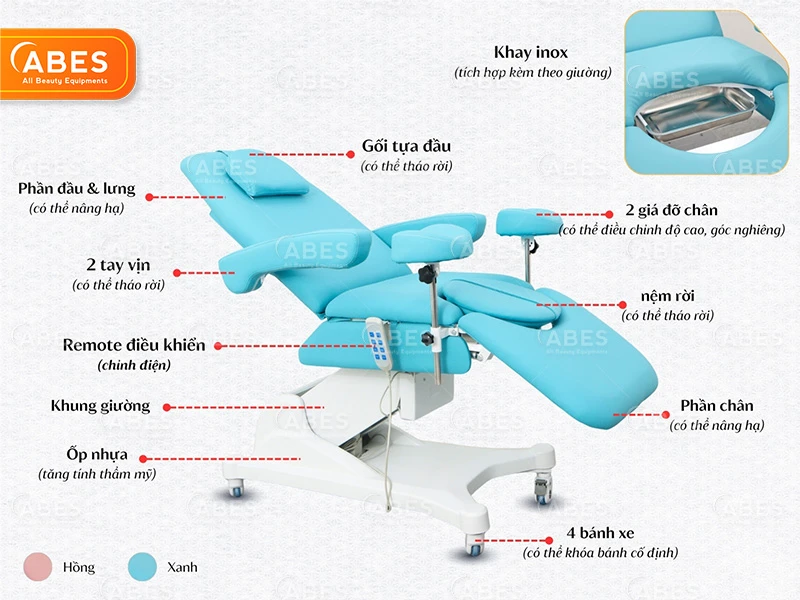 ABES
All Beauty Equipments

Khay inox
(tích hợp kèm theo giường)

Gối tựa đầu
(có thể tháo rời)

Phần đầu & lưng
(có thể nâng hạ)

2 giá đỡ chân
(có thể điều chỉnh độ cao, góc nghiêng)

2 tay vịn
(có thể tháo rời)

nệm rời
(có thể tháo rời)

Remote điều khiển
(chỉnh điện)

Khung giường

Phần chân
(có thể nâng hạ)

Ốp nhựa
(tăng tính thẩm mỹ)

4 bánh xe
(có thể khóa bánh cố định)

Hồng
Xanh